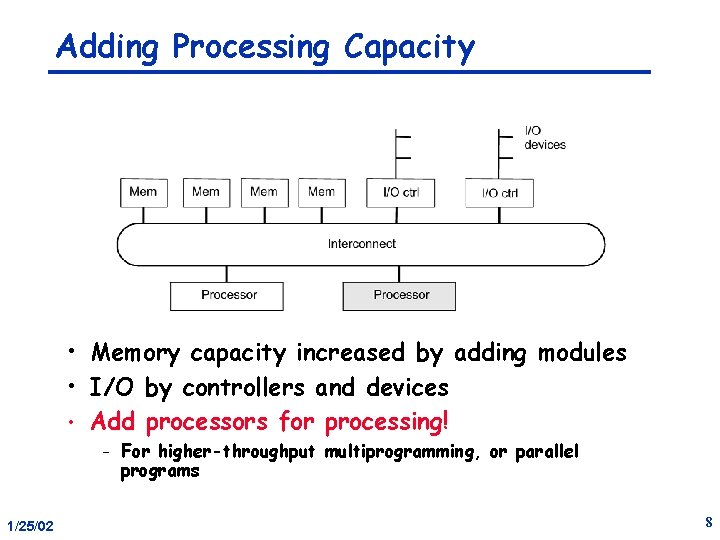 Adding Processing Capacity

I/O devices

Mem Mem Mem Mem I/O ctrl I/O ctrl

Interconnect

Processor Processor

• Memory capacity increased by adding modules
• I/O by controllers and devices
• Add processors for processing!
– For higher-throughput multiprogramming, or parallel programs

1/25/02

8